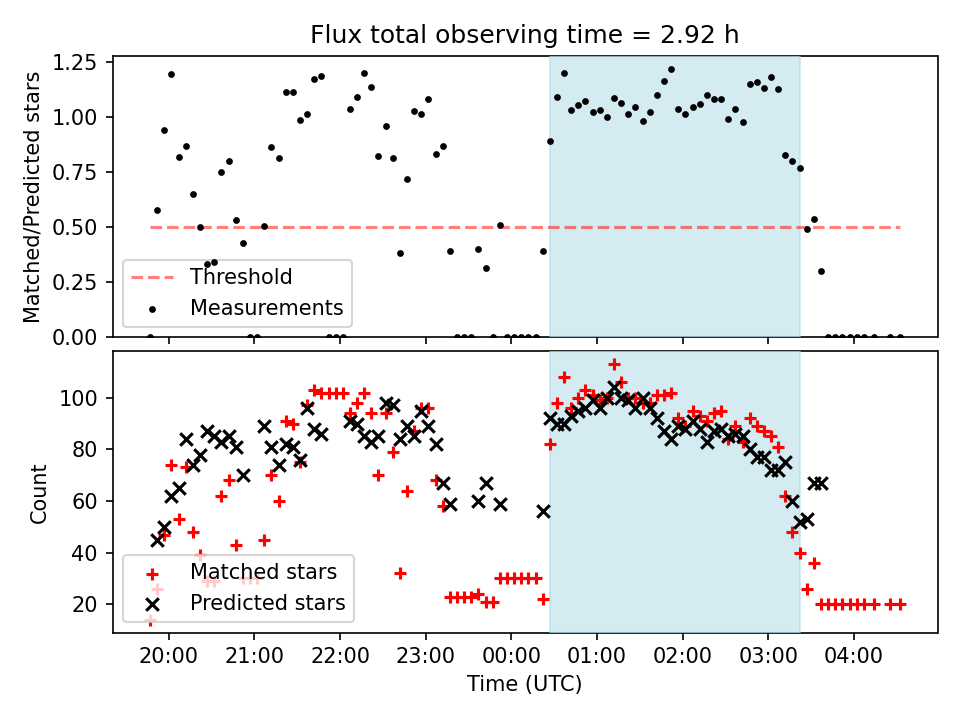 Flux total observing time = 2.92 h

Matched/Predicted stars

1.25
1.00
0.75
0.50
0.25
0.00

Threshold
Measurements

Count

100
80
60
40
20

Matched stars
Predicted stars

20:00 21:00 22:00 23:00 00:00 01:00 02:00 03:00 04:00

Time (UTC)